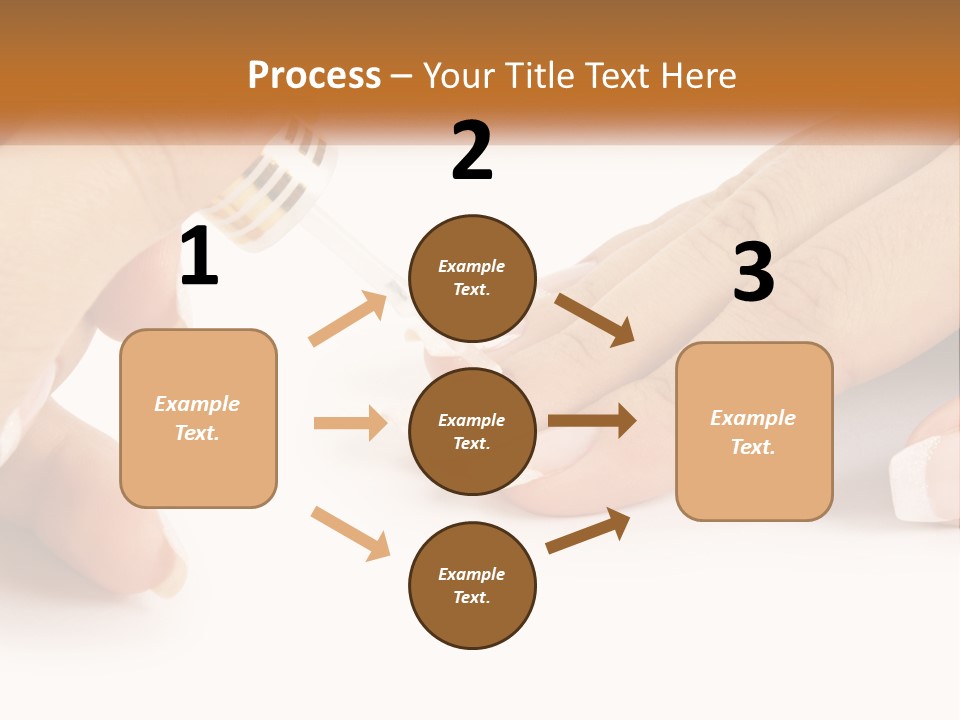 Process – Your Title Text Here

1

Example Text.

2

Example Text.

Example Text.

Example Text.

3

Example Text.